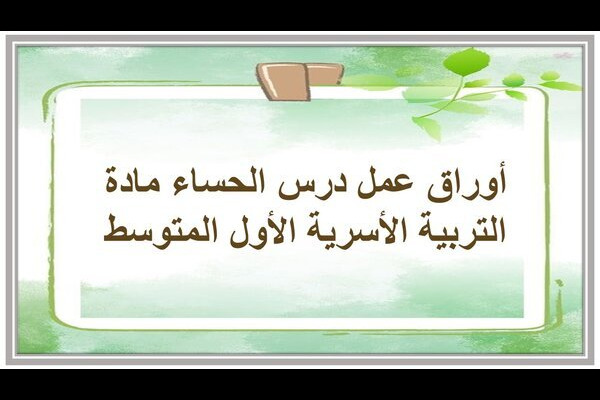 أوراق عمل درس الحساء مادة التربية الأسرية الأول المتوسط